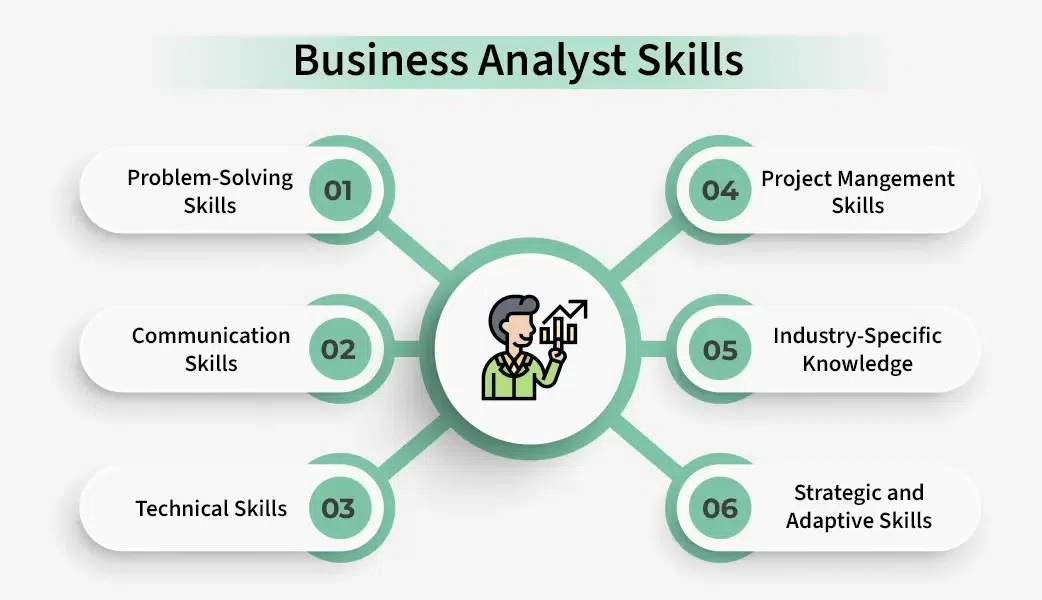 Business Analyst Skills

Problem-Solving Skills 01

Communication Skills 02

Technical Skills 03

04 Project Mangement Skills

05 Industry-Specific Knowledge

06 Strategic and Adaptive Skills